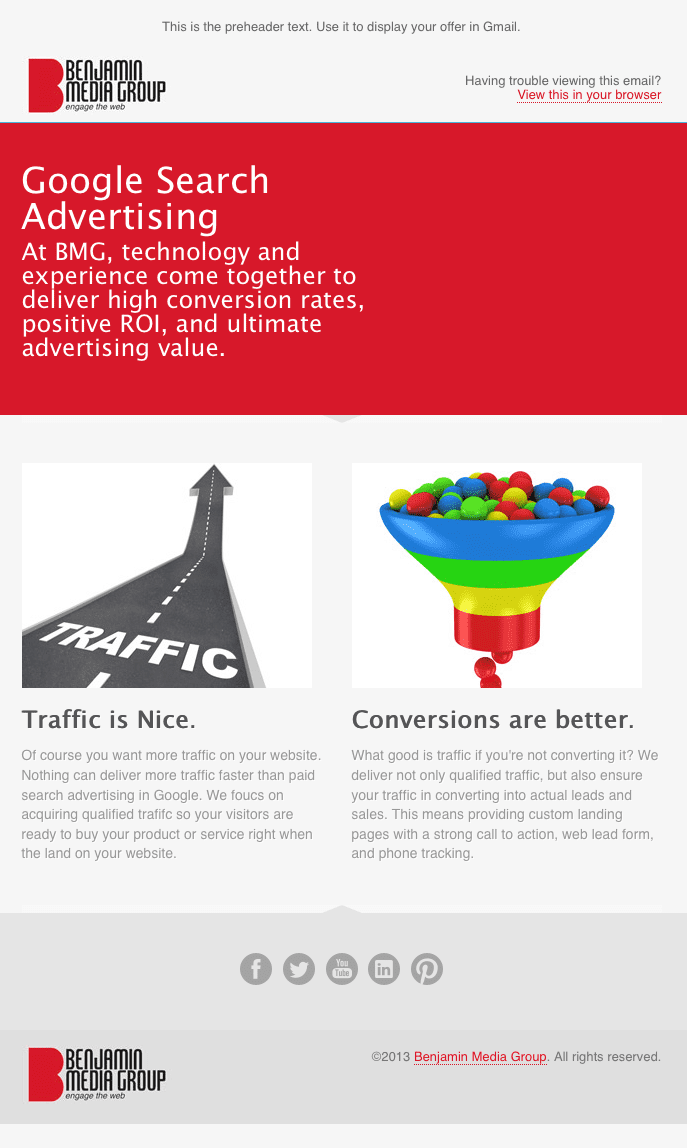 This is the preheader text. Use it to display your offer in Gmail.

BENJAMIN MEDIA GROUP
engage the web

Having trouble viewing this email?
View this in your browser

Google Search Advertising

At BMG, technology and experience come together to deliver high conversion rates, positive ROI, and ultimate advertising value.

TRAFFIC

Traffic is Nice.

Of course you want more traffic on your website. Nothing can deliver more traffic faster than paid search advertising in Google. We foucs on acquiring qualified trafifc so your visitors are ready to buy your product or service right when the land on your website.

Conversions are better.

What good is traffic if you're not converting it? We deliver not only qualified traffic, but also ensure your traffic in converting into actual leads and sales. This means providing custom landing pages with a strong call to action, web lead form, and phone tracking.

You Tube

BENJAMIN MEDIA GROUP
engage the web

©2013 Benjamin Media Group. All rights reserved.